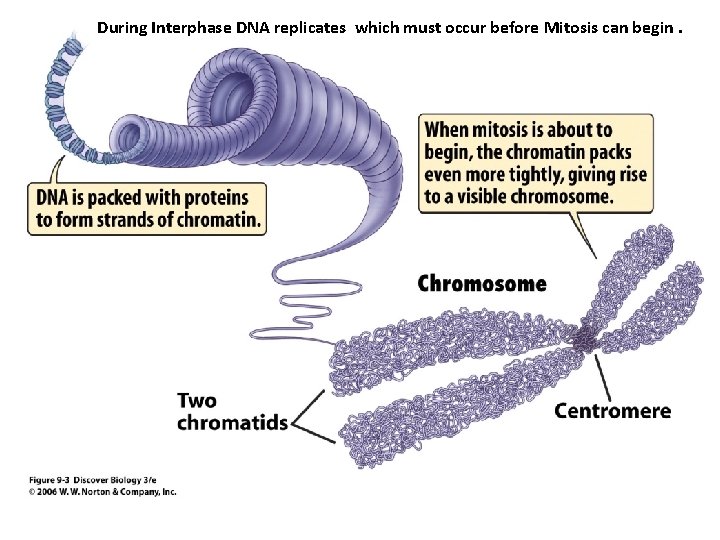 During Interphase DNA replicates which must occur before Mitosis can begin .

DNA is packed with proteins to form strands of chromatin.

When mitosis is about to begin, the chromatin packs even more tightly, giving rise to a visible chromosome.

Chromosome

Two chromatids

Centromere

Figure 9-3 Discover Biology 3/e
© 2006 W. W. Norton & Company, Inc.